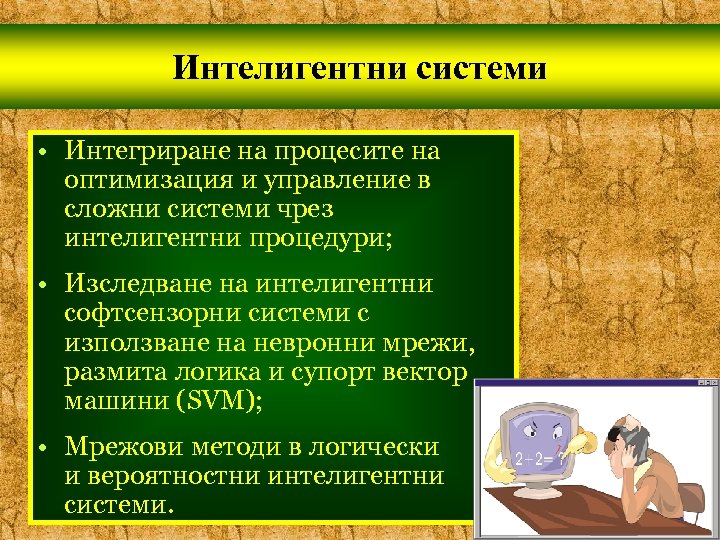 Интелигентни системи

• Интегриране на процесите на оптимизация и управление в сложни системи чрез интелигентни процедури;

• Изследване на интелигентни софтсензорни системи с използване на невронни мрежи, размита логика и супорт вектор машини (SVM);

• Мрежови методи в логически и вероятностни интелигентни системи.

2+2=